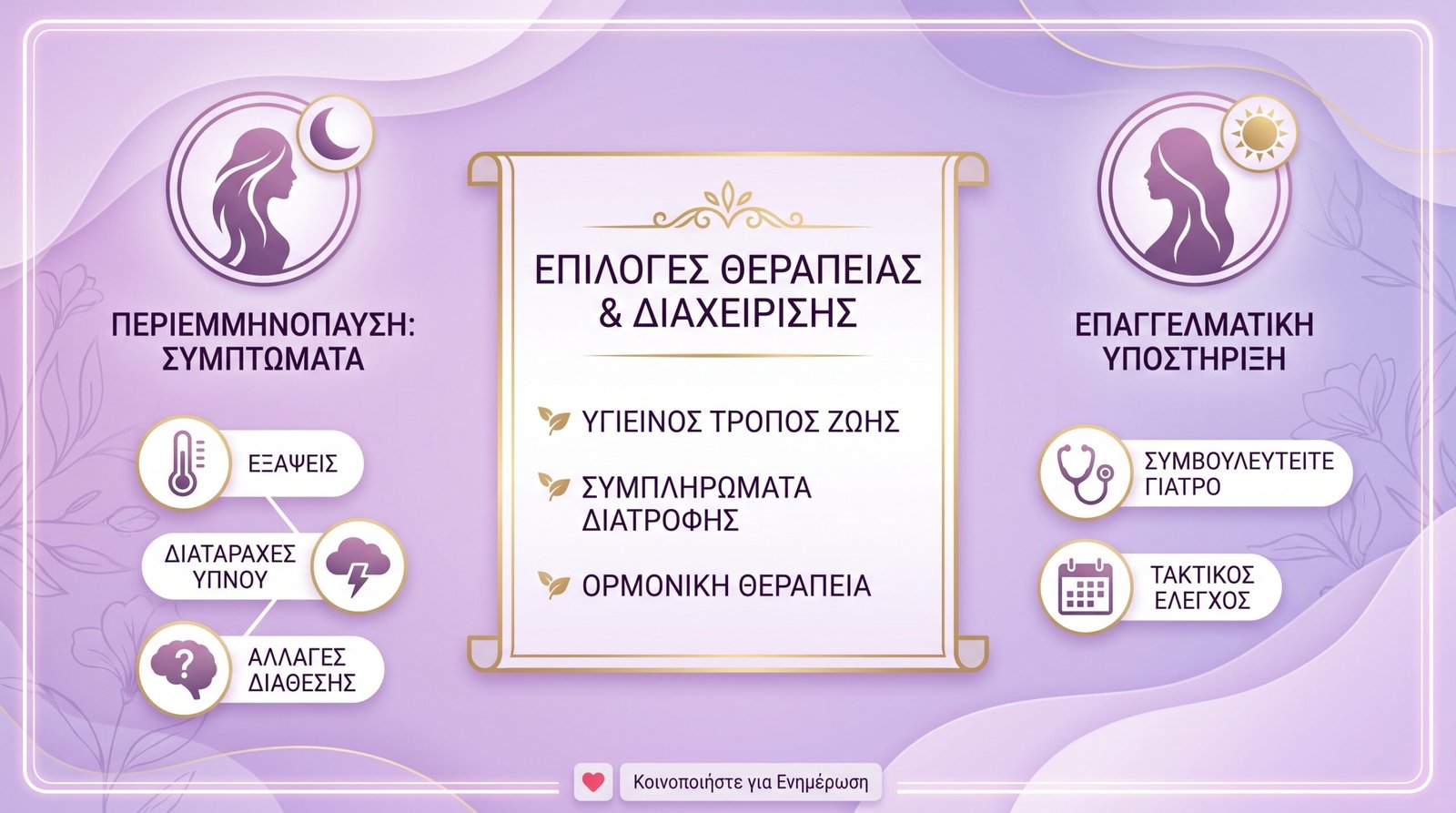 ΠΕΡΙΕΜΜΗΝΟΠΑΥΣΗ: ΣΥΜΠΤΩΜΑΤΑ

ΕΞΑΨΕΙΣ

ΔΙΑΤΑΡΑΧΕΣ ΥΠΝΟΥ

ΑΛΛΑΓΕΣ ΔΙΑΘΕΣΗΣ

ΕΠΙΛΟΓΕΣ ΘΕΡΑΠΕΙΑΣ & ΔΙΑΧΕΙΡΙΣΗΣ

ΥΓΙΕΙΝΟΣ ΤΡΟΠΟΣ ΖΩΗΣ

ΣΥΜΠΛΗΡΩΜΑΤΑ ΔΙΑΤΡΟΦΗΣ

ΟΡΜΟΝΙΚΗ ΘΕΡΑΠΕΙΑ

ΕΠΑΓΓΕΛΜΑΤΙΚΗ ΥΠΟΣΤΗΡΙΞΗ

ΣΥΜΒΟΥΛΕΥΤΕΙΤΕ ΓΙΑΤΡΟ

ΤΑΚΤΙΚΟΣ ΕΛΕΓΧΟΣ

Κοινοποιήστε για Ενημέρωση